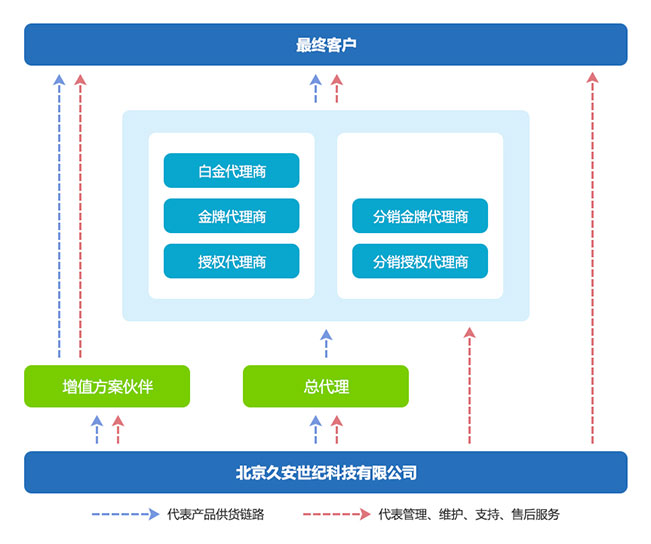 最终客户

白金代理商

金牌代理商

授权代理商

分销金牌代理商

分销授权代理商

增值方案伙伴

总代理

北京久安世纪科技有限公司

代表产品供货链路

代表管理、维护、支持、售后服务